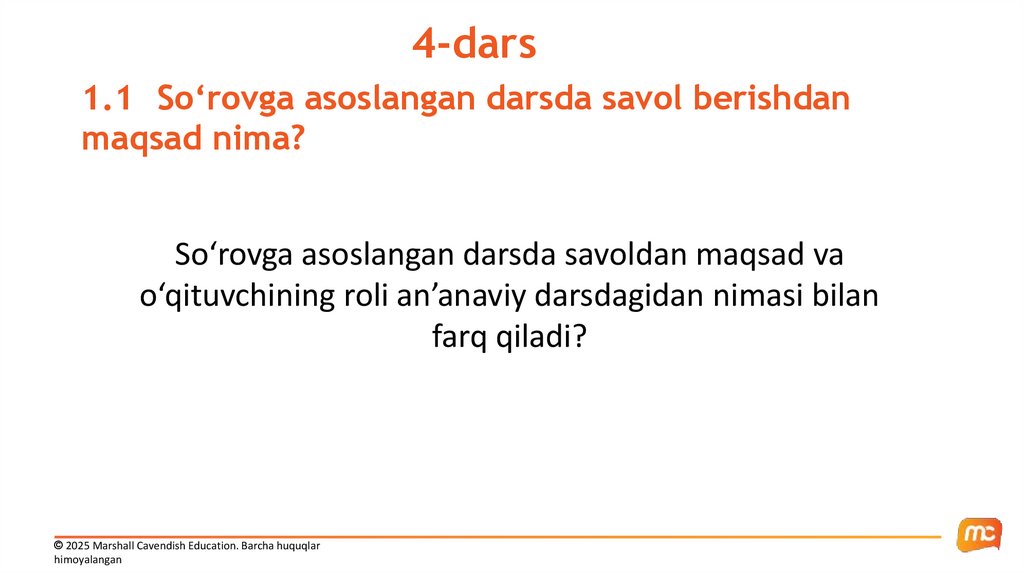 4-dars

1.1 So‘rovga asoslangan darsda savol berishdan maqsad nima?

So‘rovga asoslangan darsda savoldan maqsad va o‘qituvchining roli an’anaviy darsdagidan nimasi bilan farq qiladi?

© 2025 Marshall Cavendish Education. Barcha huquqlar himoyalangan

mc